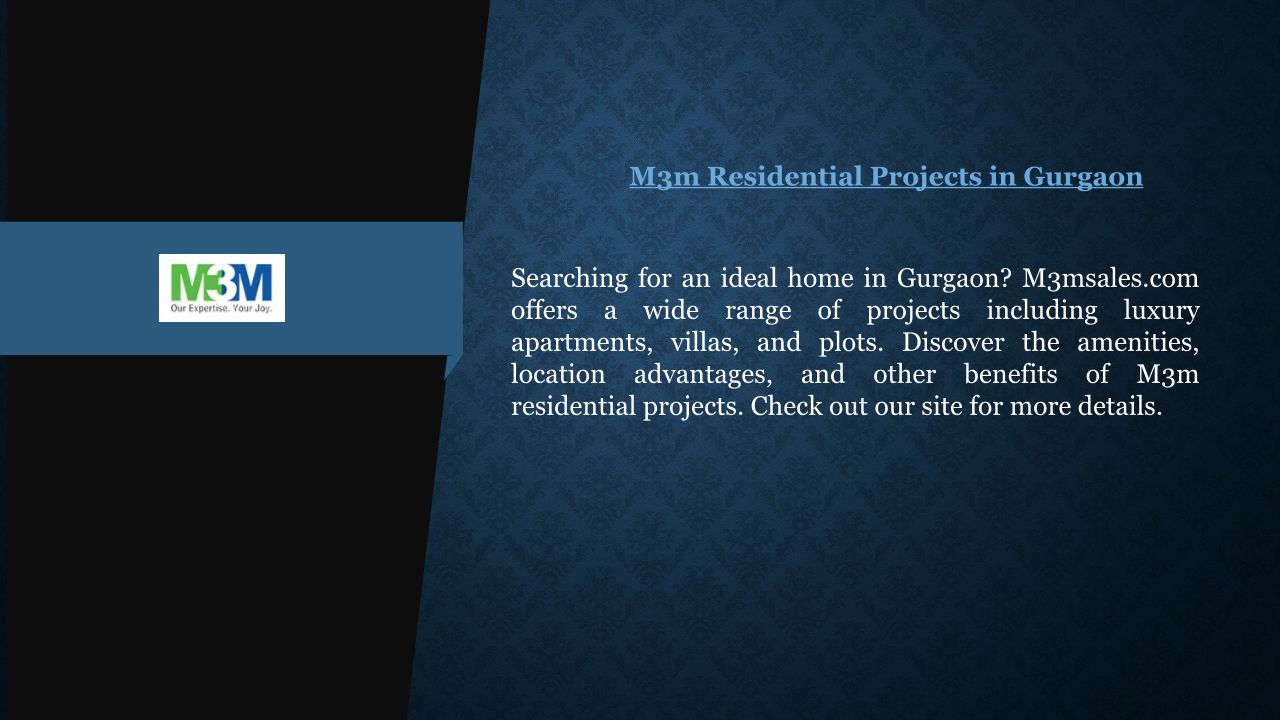 M3M
Our Expertise. Your Joy.

M3m Residential Projects in Gurgaon

Searching for an ideal home in Gurgaon? M3msales.com offers a wide range of projects including luxury apartments, villas, and plots. Discover the amenities, location advantages, and other benefits of M3m residential projects. Check out our site for more details.